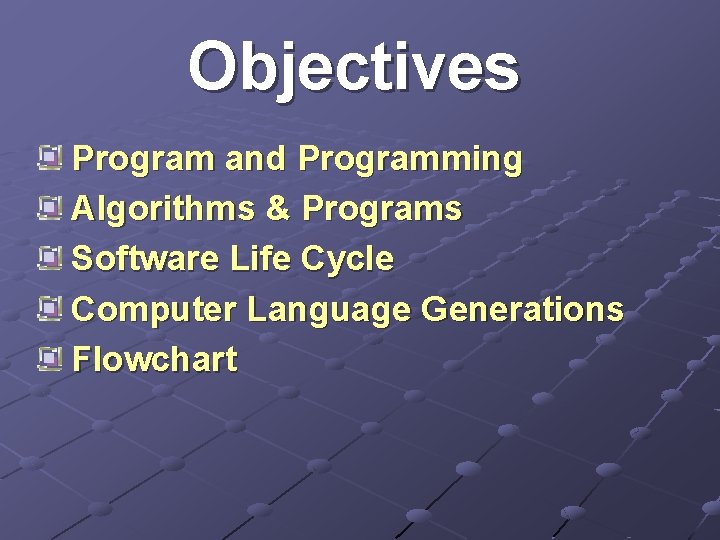 Objectives

Program and Programming
Algorithms & Programs
Software Life Cycle
Computer Language Generations
Flowchart